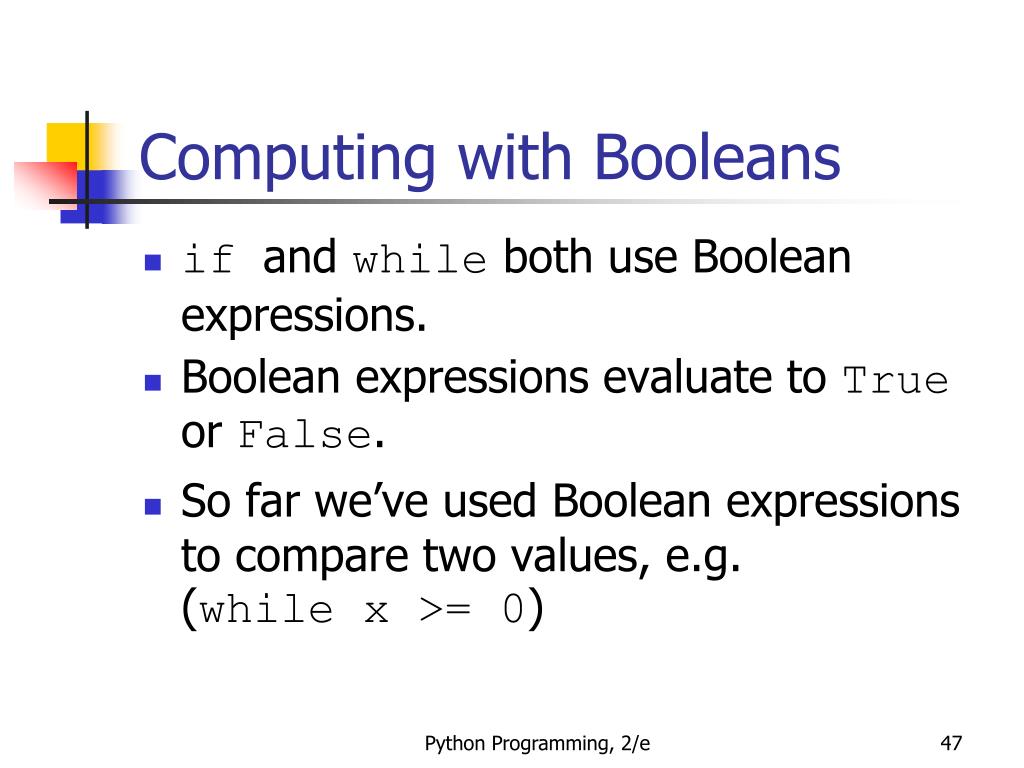 Computing with Booleans

- if and while both use Boolean expressions.
- Boolean expressions evaluate to True or False.
- So far we've used Boolean expressions to compare two values, e.g. (while x >= 0)

Python Programming, 2/e

47